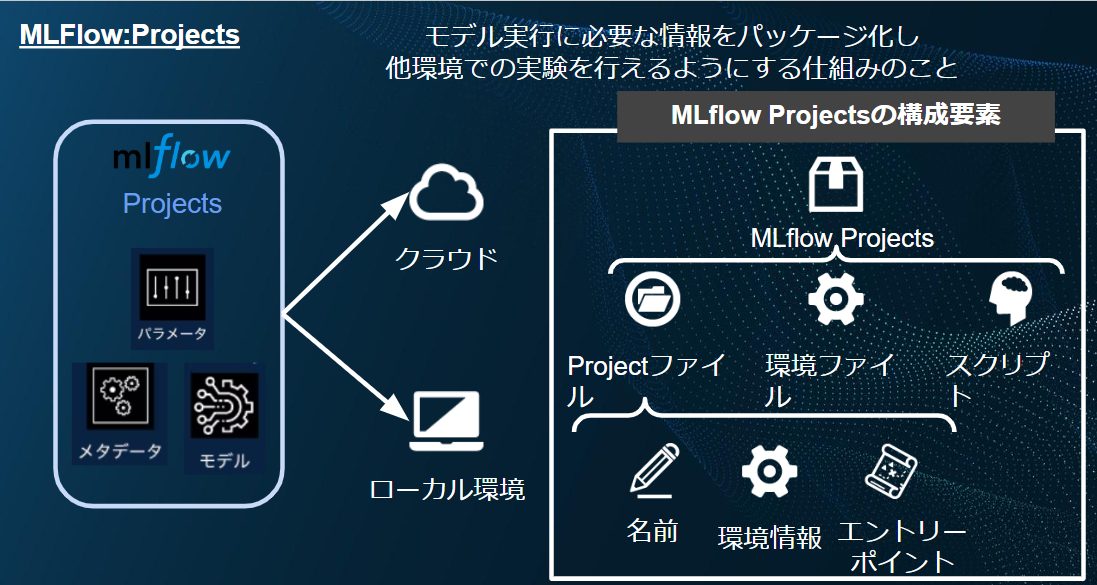 MLFlow:Projects

モデル実行に必要な情報をパッケージ化し
他環境での実験を行えるようにする仕組みのこと

mlflow
Projects

パラメータ

メタデータ

モデル

クラウド

ローカル環境

MLflow Projectsの構成要素

MLflow Projects

Projectファイル

環境ファイル

スクリプト

名前

環境情報

エントリーポイント